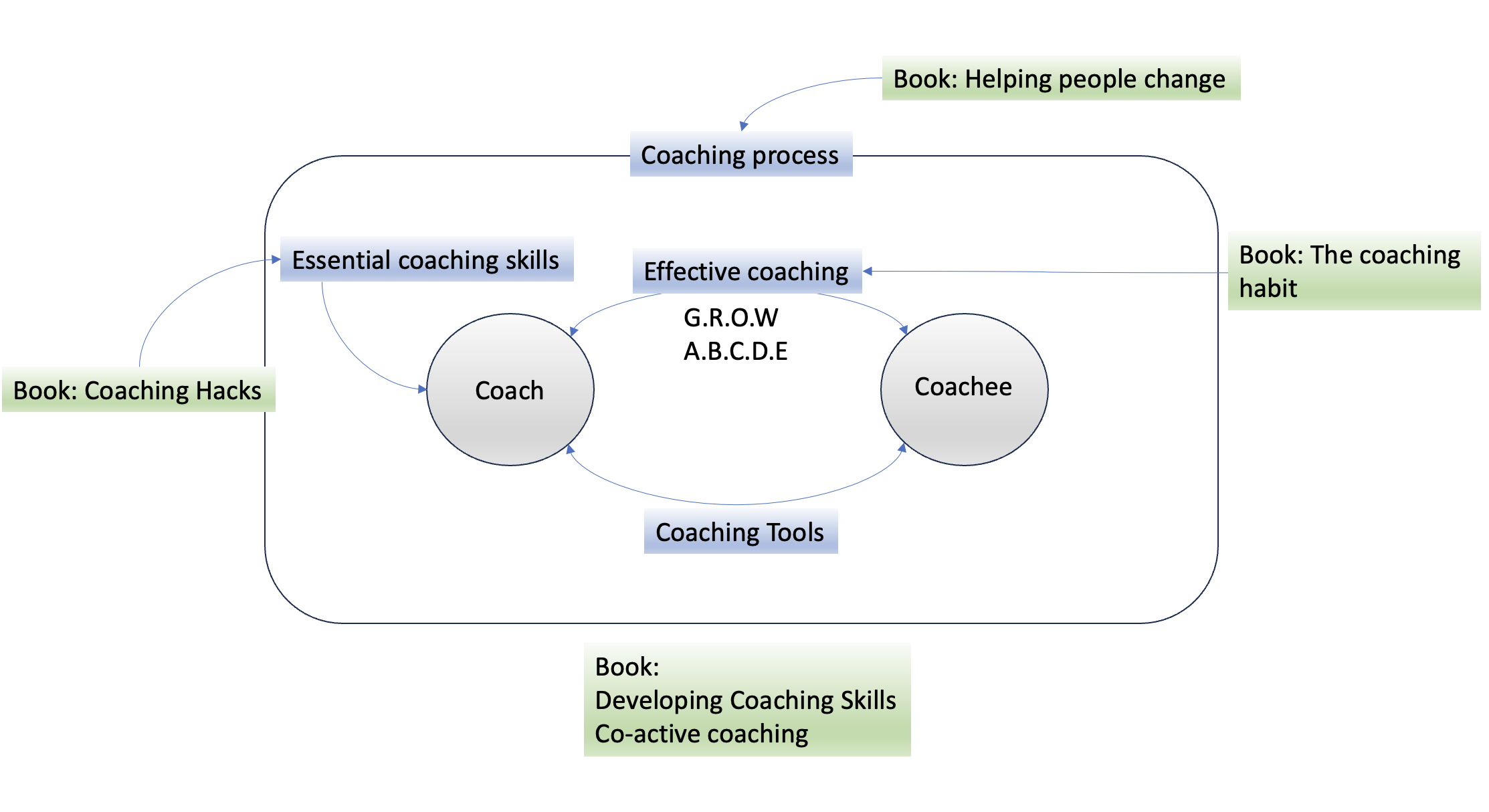 Book: Helping people change

Coaching process

Essential coaching skills

Effective coaching

Book: The coaching habit

G.R.O.W
A.B.C.D.E

Book: Coaching Hacks

Coach

Coachee

Coaching Tools

Book:
Developing Coaching Skills
Co-active coaching